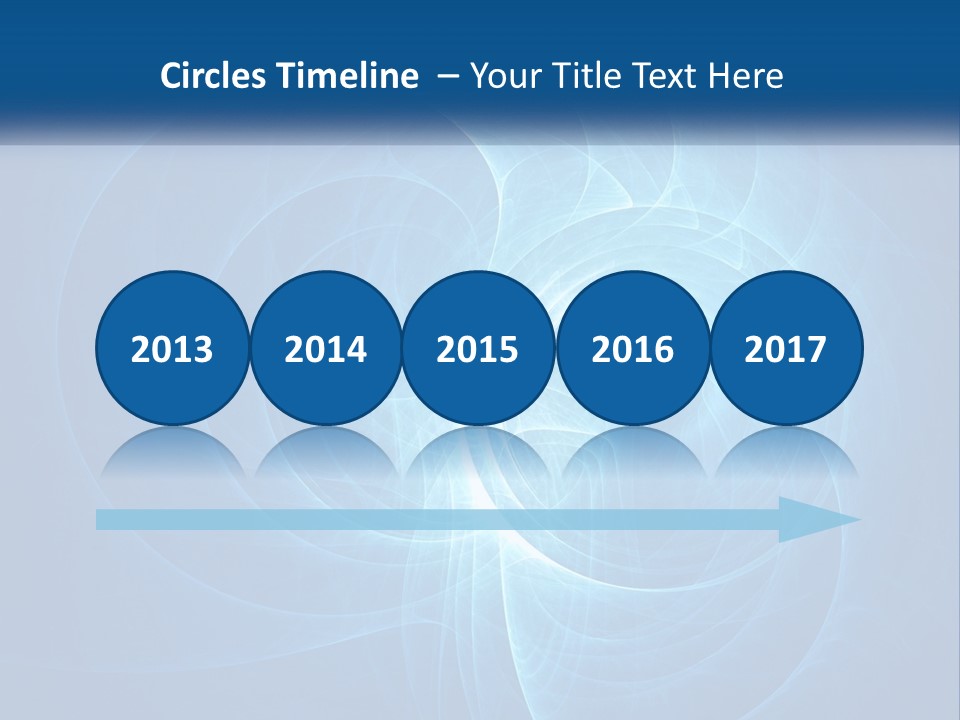 Circles Timeline – Your Title Text Here

2013

2014

2015

2016

2017